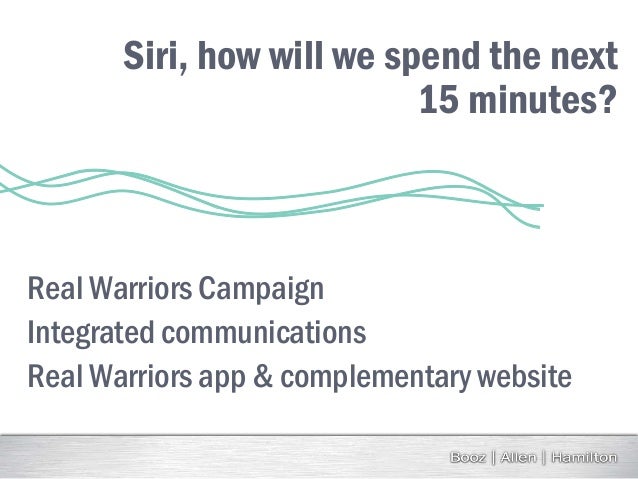 Siri, how will we spend the next 15 minutes?

Real Warriors Campaign
Integrated communications
Real Warriors app & complementary website

Booz | Allen | Hamilton